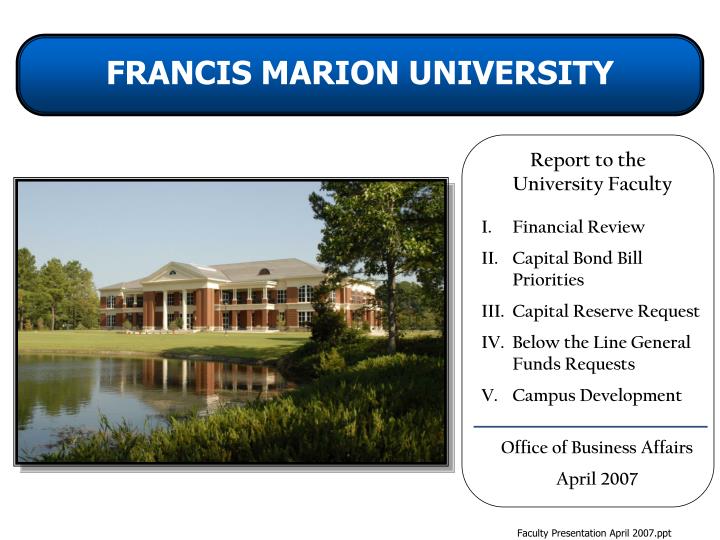 FRANCIS MARION UNIVERSITY

Report to the University Faculty

I. Financial Review

II. Capital Bond Bill Priorities

III. Capital Reserve Request

IV. Below the Line General Funds Requests

V. Campus Development

Office of Business Affairs

April 2007

Faculty Presentation April 2007.ppt